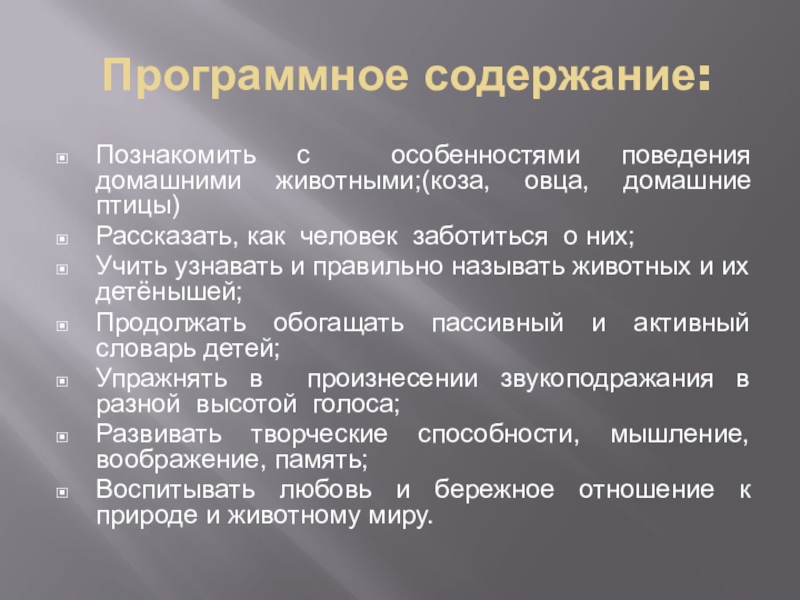 Программное содержание:

Познакомить с особенностями поведения домашними животными;(коза, овца, домашние птицы)

Рассказать, как человек заботиться о них;

Учить узнавать и правильно называть животных и их детёнышей;

Продолжать обогащать пассивный и активный словарь детей;

Упражнять в произнесении звукоподражания в разной высотой голоса;

Развивать творческие способности, мышление, воображение, память;

Воспитывать любовь и бережное отношение к природе и животному миру.